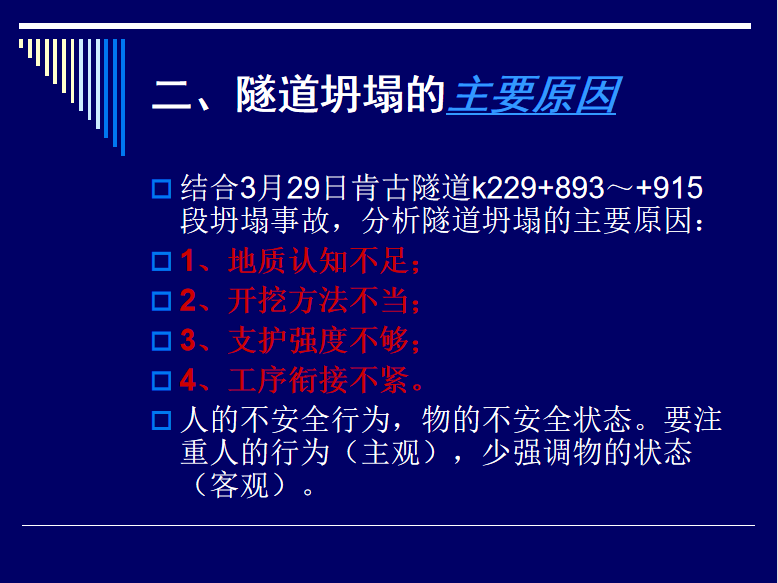 二、隧道坍塌的主要原因

结合3月29日肯古隧道k229+893～+915段坍塌事故，分析隧道坍塌的主要原因：

1、地质认知不足；

2、开挖方法不当；

3、支护强度不够；

4、工序衔接不紧。

人的不安全行为，物的不安全状态。要注重人的行为（主观），少强调物的状态（客观）。